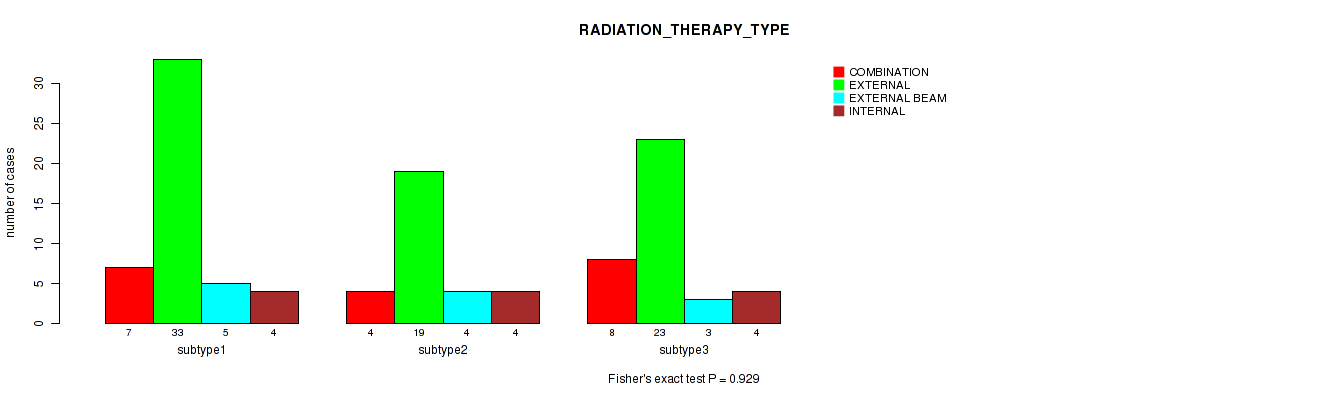 RADIATION_THERAPY_TYPE

COMBINATION
EXTERNAL
EXTERNAL BEAM
INTERNAL

number of cases

0
5
10
15
20
25
30

7
33
5
4
subtype1

4
19
4
4
subtype2

8
23
3
4
subtype3

Fisher's exact test P = 0.929